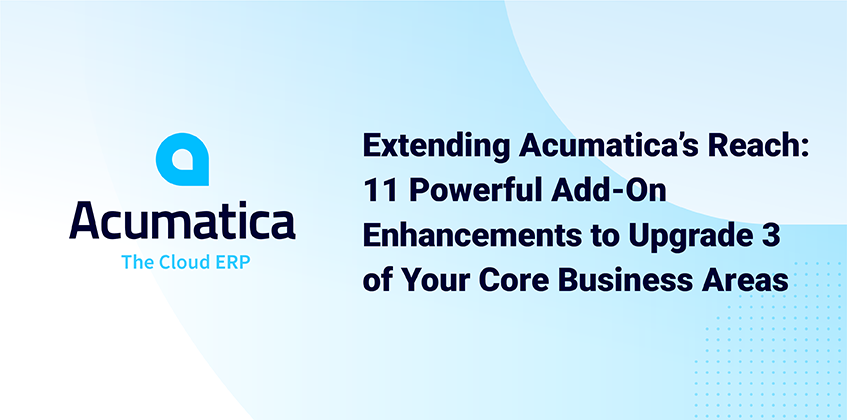 Acumatica
The Cloud ERP

Extending Acumatica's Reach: 11 Powerful Add-On Enhancements to Upgrade 3 of Your Core Business Areas